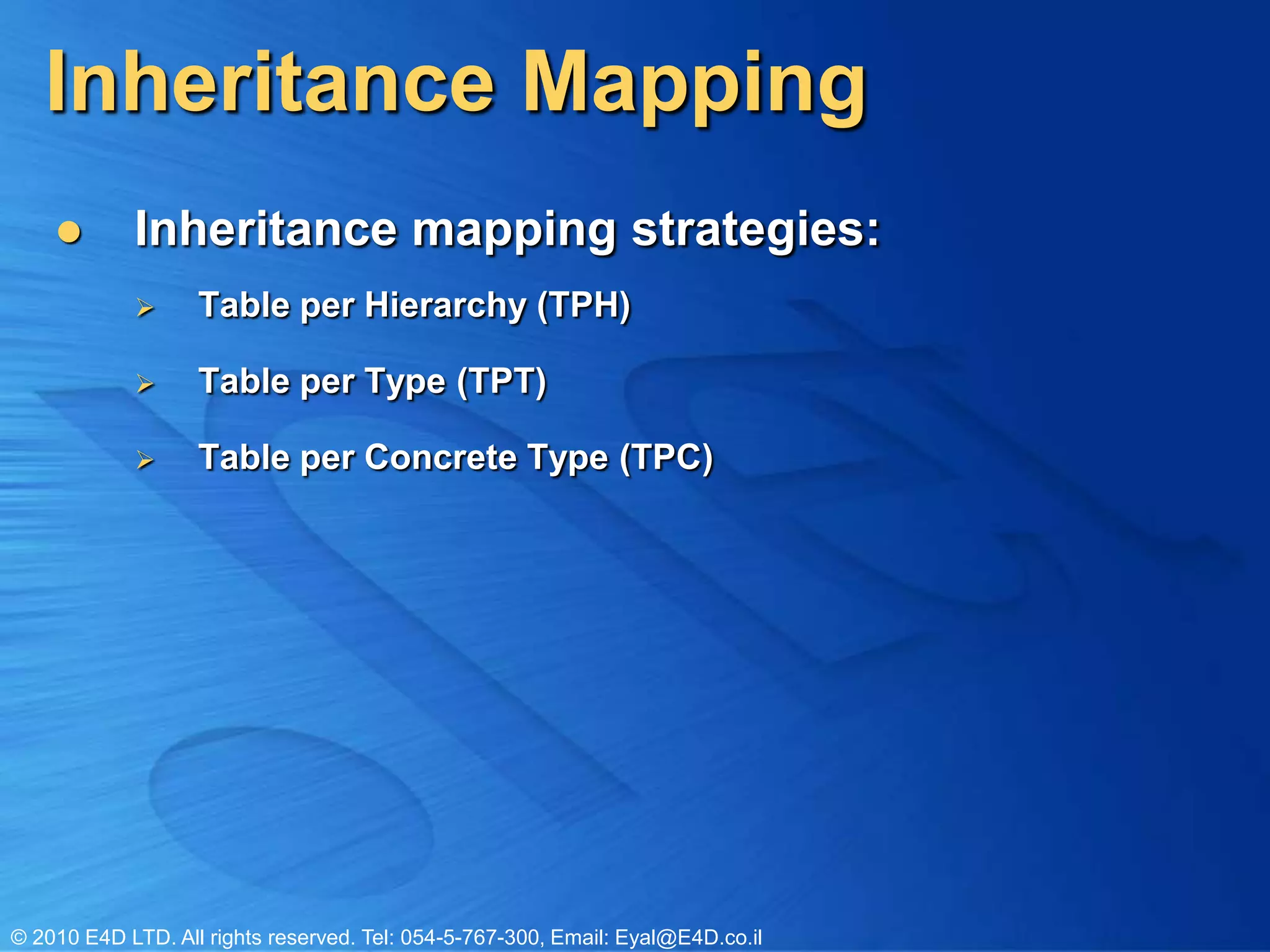 Inheritance Mapping

● Inheritance mapping strategies:

➢ Table per Hierarchy (TPH)

➢ Table per Type (TPT)

➢ Table per Concrete Type (TPC)

© 2010 E4D LTD. All rights reserved. Tel: 054-5-767-300, Email: Eyal@E4D.co.il